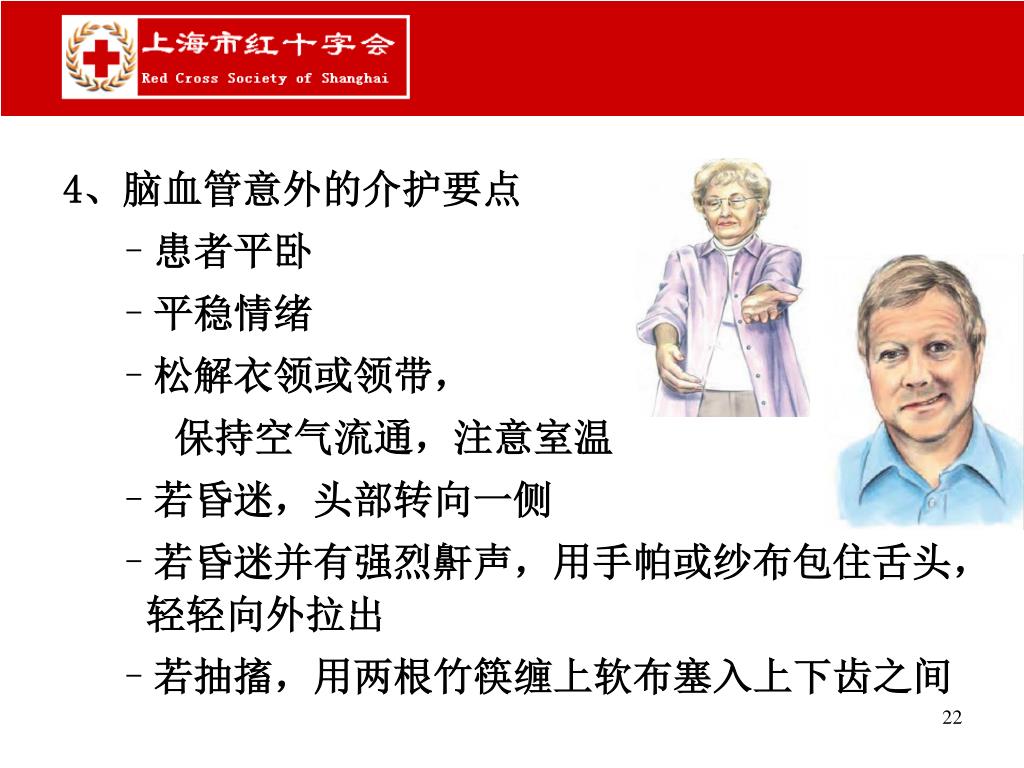 上海市红十字会
Red Cross Society of Shanghai

4、脑血管意外的介护要点

– 患者平卧

– 平稳情绪

– 松解衣领或领带，

保持空气流通，注意室温

– 若昏迷，头部转向一侧

– 若昏迷并有强烈鼾声，用手帕或纱布包住舌头，轻轻向外拉出

– 若抽搐，用两根竹筷缠上软布塞入上下齿之间

22